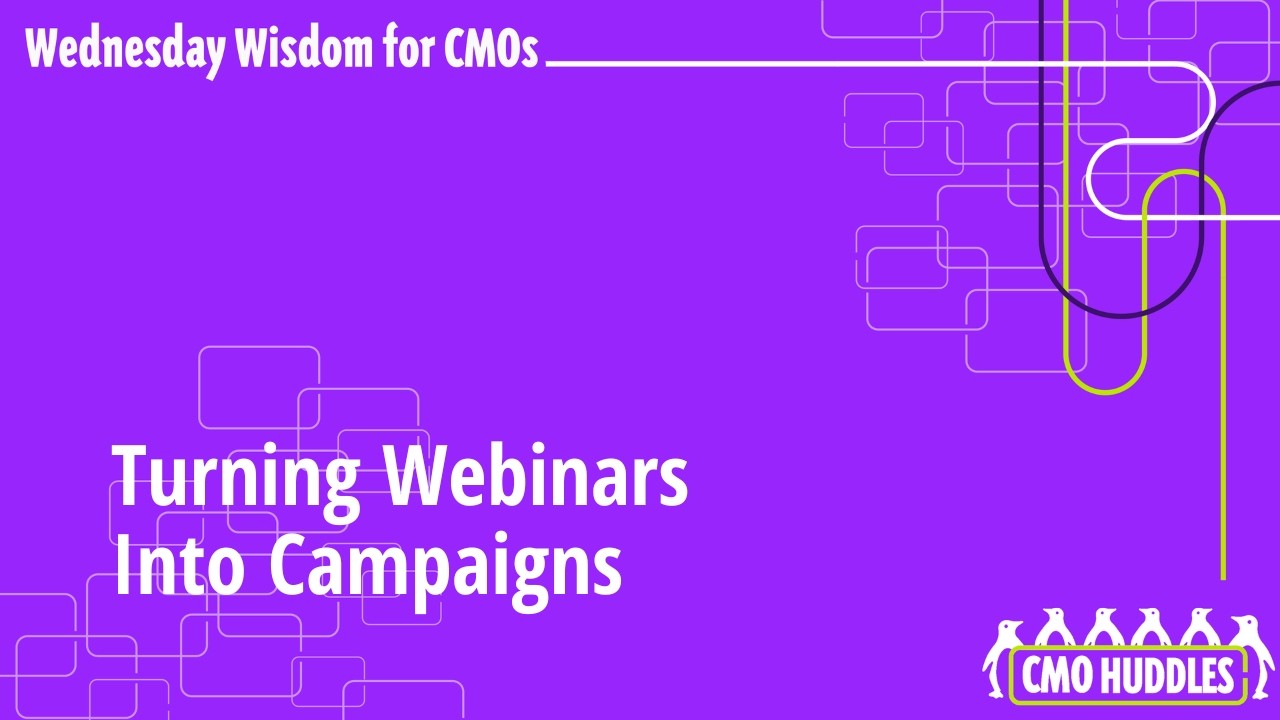 Wednesday Wisdom for CMOs

Turning Webinars Into Campaigns

CMO HUDDLES